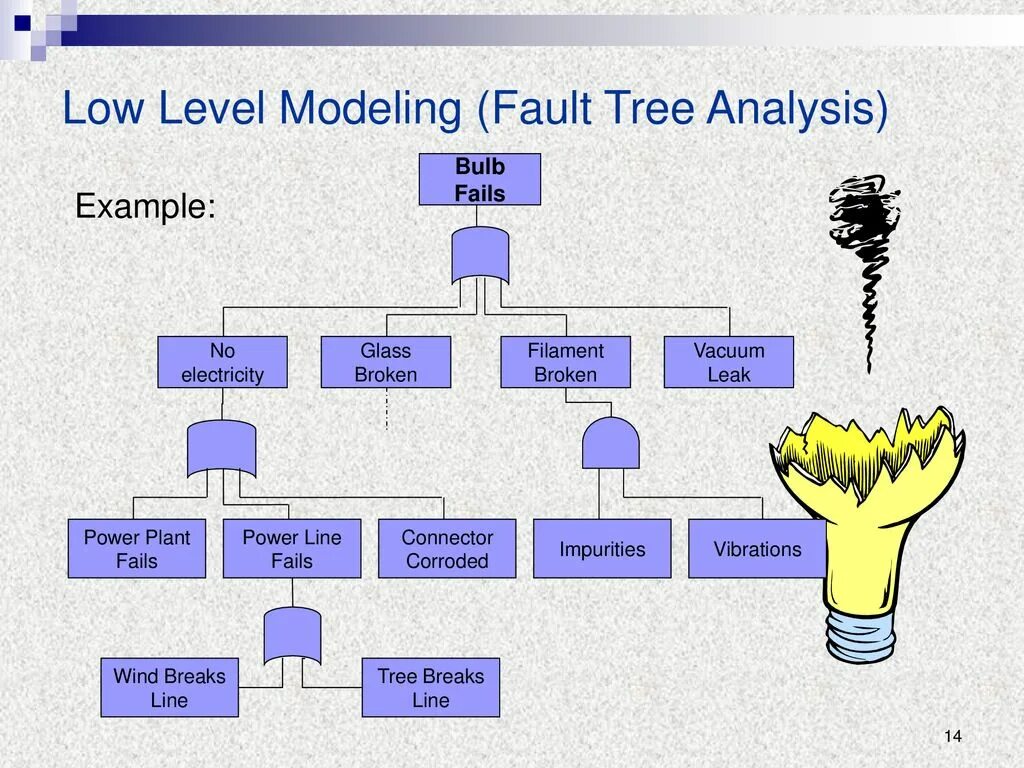 Low Level Modeling (Fault Tree Analysis)

Example:

Bulb Fails

No electricity

Glass Broken

Filament Broken

Vacuum Leak

Power Plant Fails

Power Line Fails

Connector Corroded

Impurities

Vibrations

Wind Breaks Line

Tree Breaks Line

14